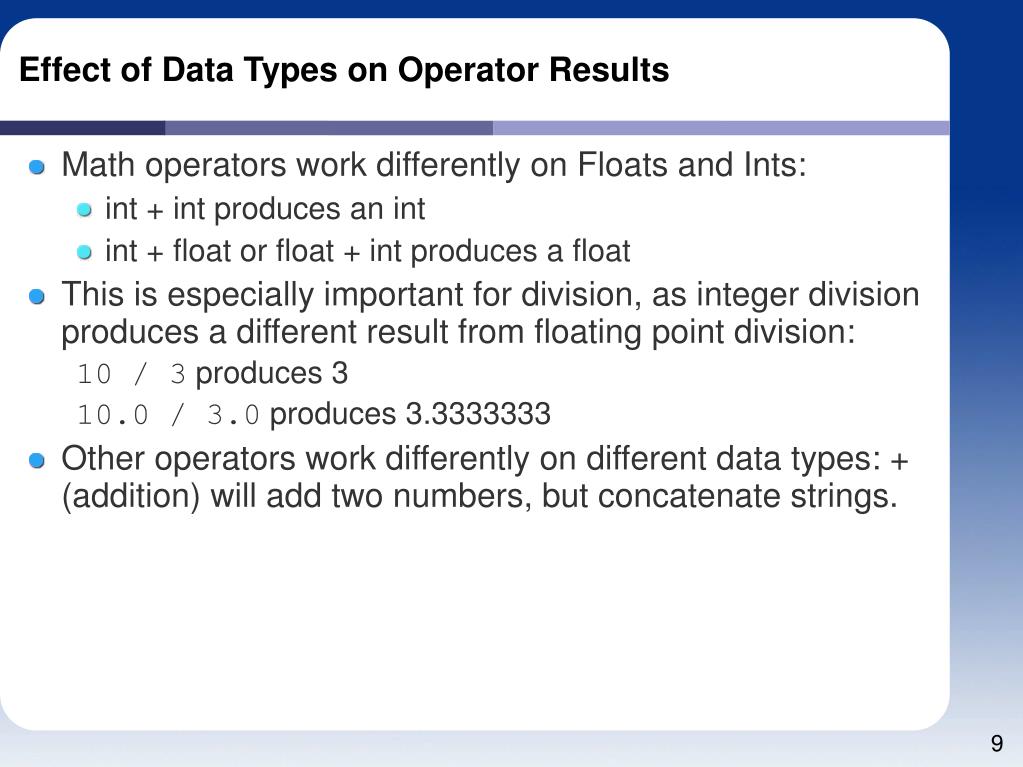 Effect of Data Types on Operator Results

Math operators work differently on Floats and Ints:

int + int produces an int

int + float or float + int produces a float

This is especially important for division, as integer division produces a different result from floating point division:

10 / 3 produces 3

10.0 / 3.0 produces 3.3333333

Other operators work differently on different data types: + (addition) will add two numbers, but concatenate strings.

9